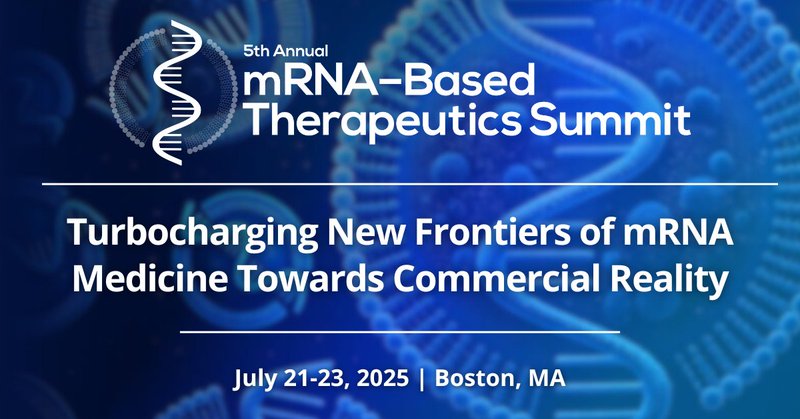 5th Annual
mRNA-Based
Therapeutics Summit

Turbocharging New Frontiers of mRNA Medicine Towards Commercial Reality

July 21-23, 2025 | Boston, MA